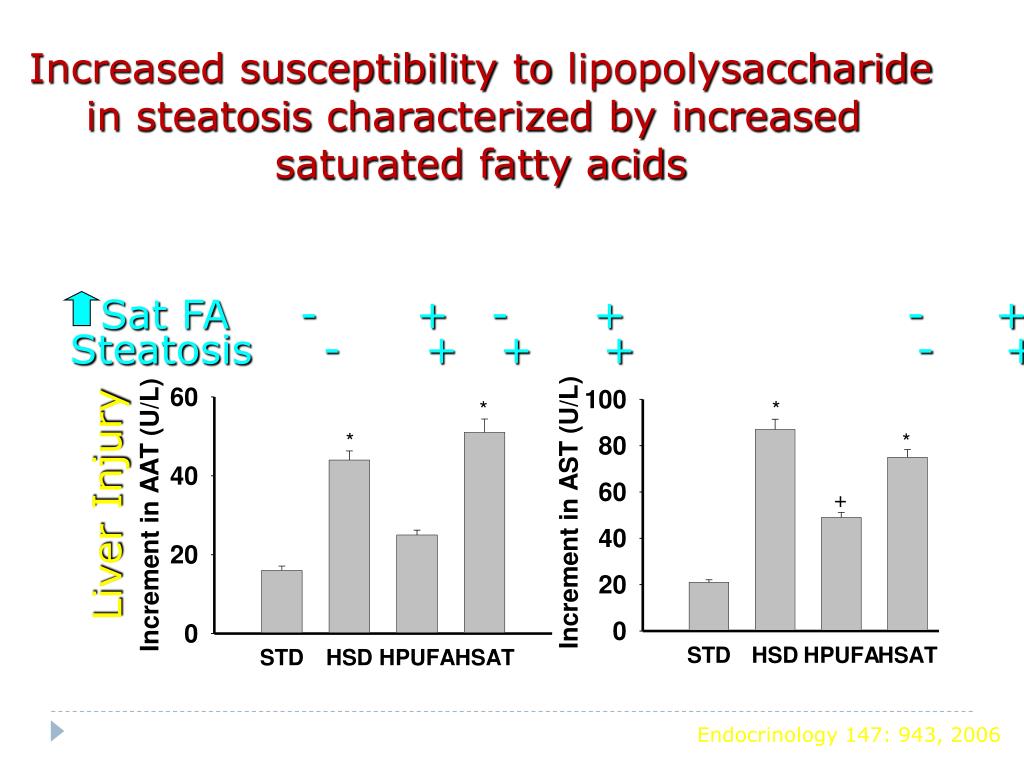 Increased susceptibility to lipopolysaccharide in steatosis characterized by increased saturated fatty acids

Sat FA - + - + - +
Steatosis - + + + - +

Liver Injury

Increment in AAT (U/L)
60
40
20
0
*
*
STD HSD HPUFAHSAT

Increment in AST (U/L)
100
80
60
40
20
0
*
+
*
STD HSD HPUFAHSAT

Endocrinology 147: 943, 2006